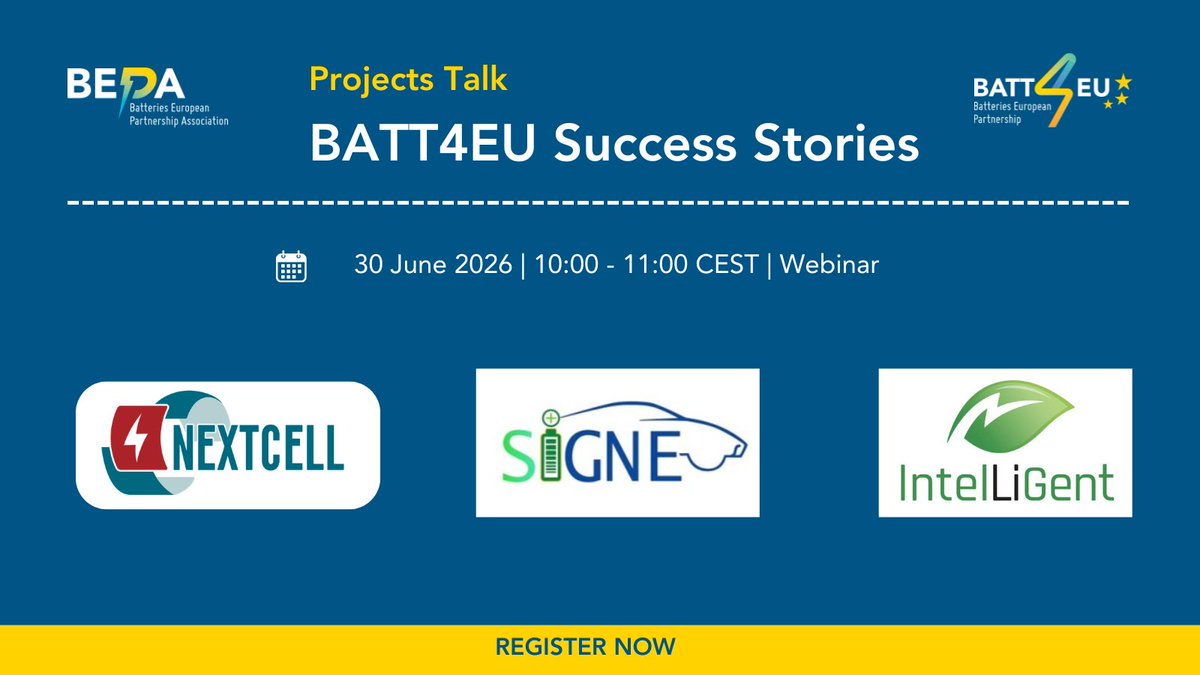 BEPA
Batteries European Partnership Association

Projects Talk

BATT4EU Success Stories

BATT4EU
Batteries European Partnership

30 June 2026 | 10:00 - 11:00 CEST | Webinar

NEXTCELL

SIGNE

IntelLiGent

REGISTER NOW